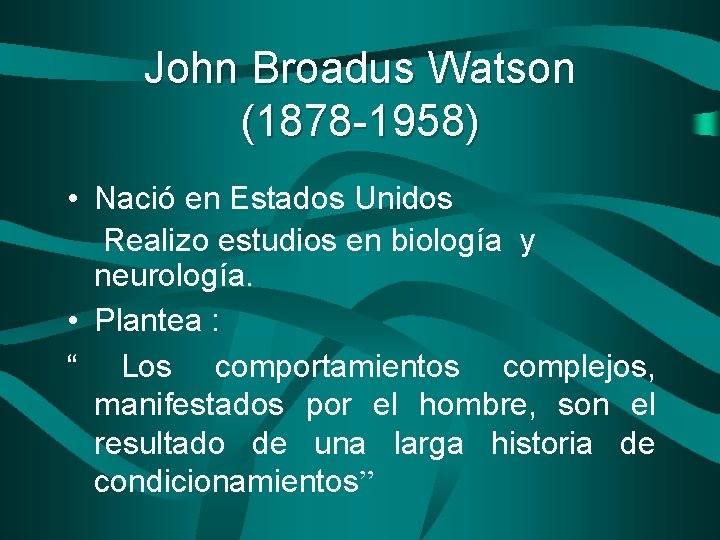 John Broadus Watson
(1878-1958)

• Nació en Estados Unidos
Realizo estudios en biología y neurología.

• Plantea :

“ Los comportamientos complejos, manifestados por el hombre, son el resultado de una larga historia de condicionamientos”